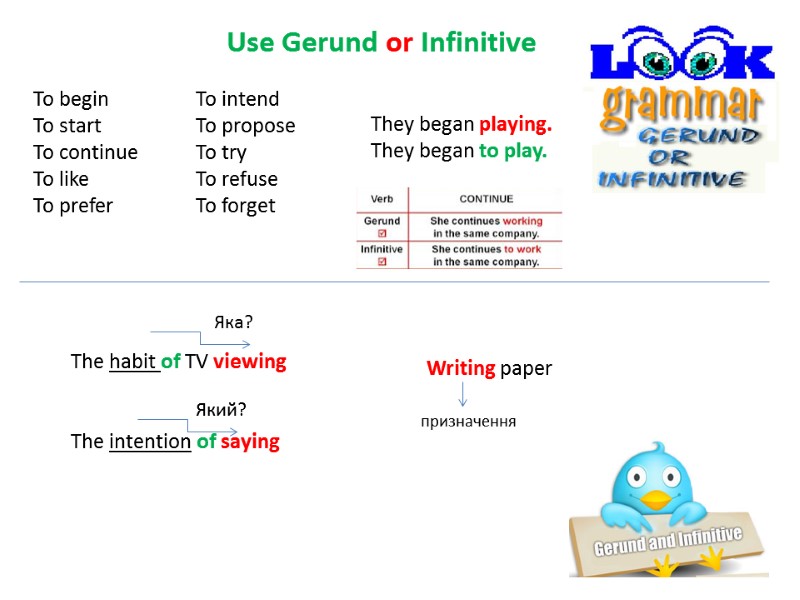 Use Gerund or Infinitive

LOOK grammar GERUND OR INFINITIVE

To begin
To start
To continue
To like
To prefer

To intend
To propose
To try
To refuse
To forget

They began playing.
They began to play.

| Verb | CONTINUE |
|---|---|
| Gerund ☑ | She continues working in the same company. |
| Infinitive ☑ | She continues to work in the same company. |

Яка?
The habit of TV viewing

Який?
The intention of saying

Writing paper
призначення

Gerund and Infinitive